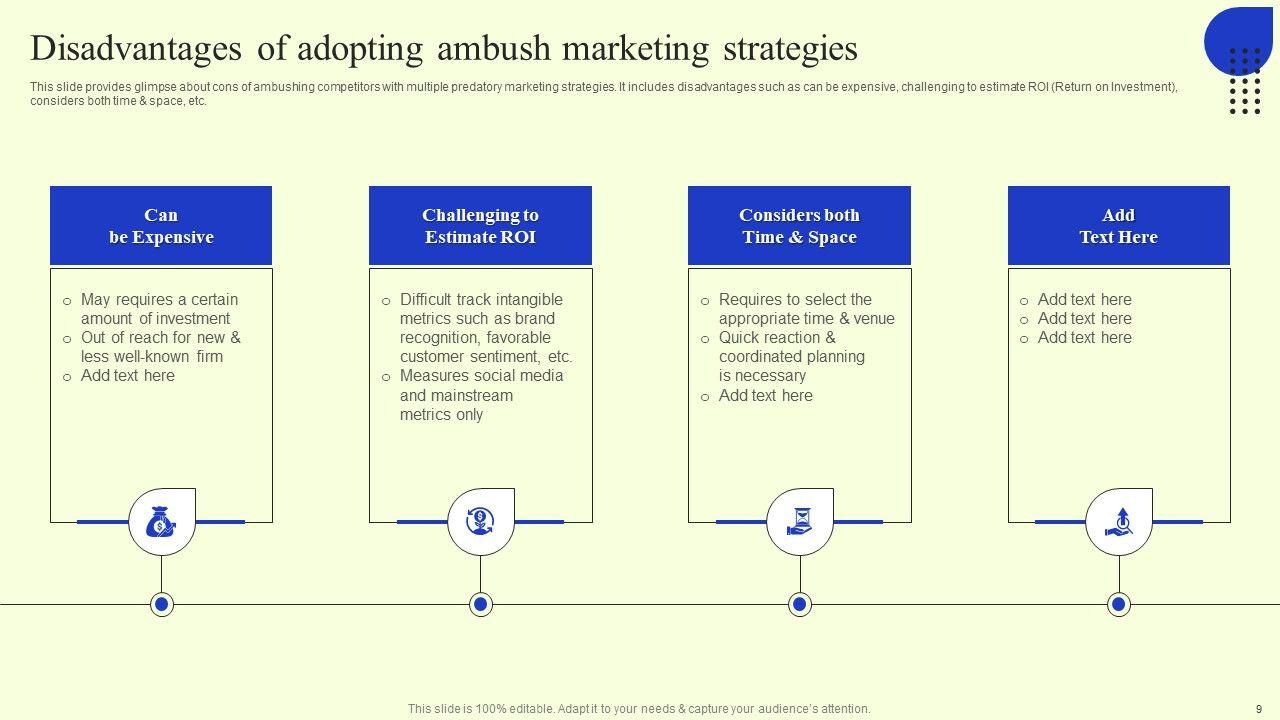 Disadvantages of adopting ambush marketing strategies

This slide provides glimpse about cons of ambushing competitors with multiple predatory marketing strategies. It includes disadvantages such as can be expensive, challenging to estimate ROI (Return on Investment), considers both time & space, etc.

Can be Expensive

o May requires a certain amount of investment
o Out of reach for new & less well-known firm
o Add text here

Challenging to Estimate ROI

o Difficult track intangible metrics such as brand recognition, favorable customer sentiment, etc.
o Measures social media and mainstream metrics only

Considers both Time & Space

o Requires to select the appropriate time & venue
o Quick reaction & coordinated planning is necessary
o Add text here

Add Text Here

o Add text here
o Add text here
o Add text here

This slide is 100% editable. Adapt it to your needs & capture your audience's attention.

9